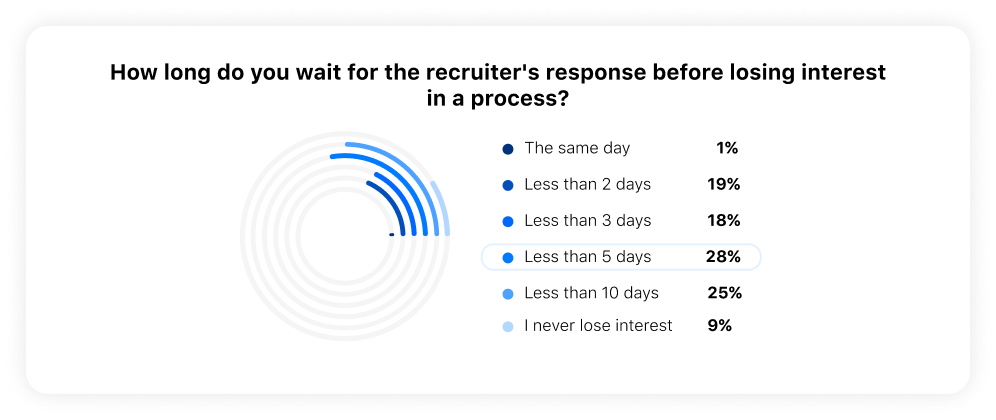 How long do you wait for the recruiter's response before losing interest in a process?

| | |
|---|---|
| The same day | 1% |
| Less than 2 days | 19% |
| Less than 3 days | 18% |
| Less than 5 days | 28% |
| Less than 10 days | 25% |
| I never lose interest | 9% |